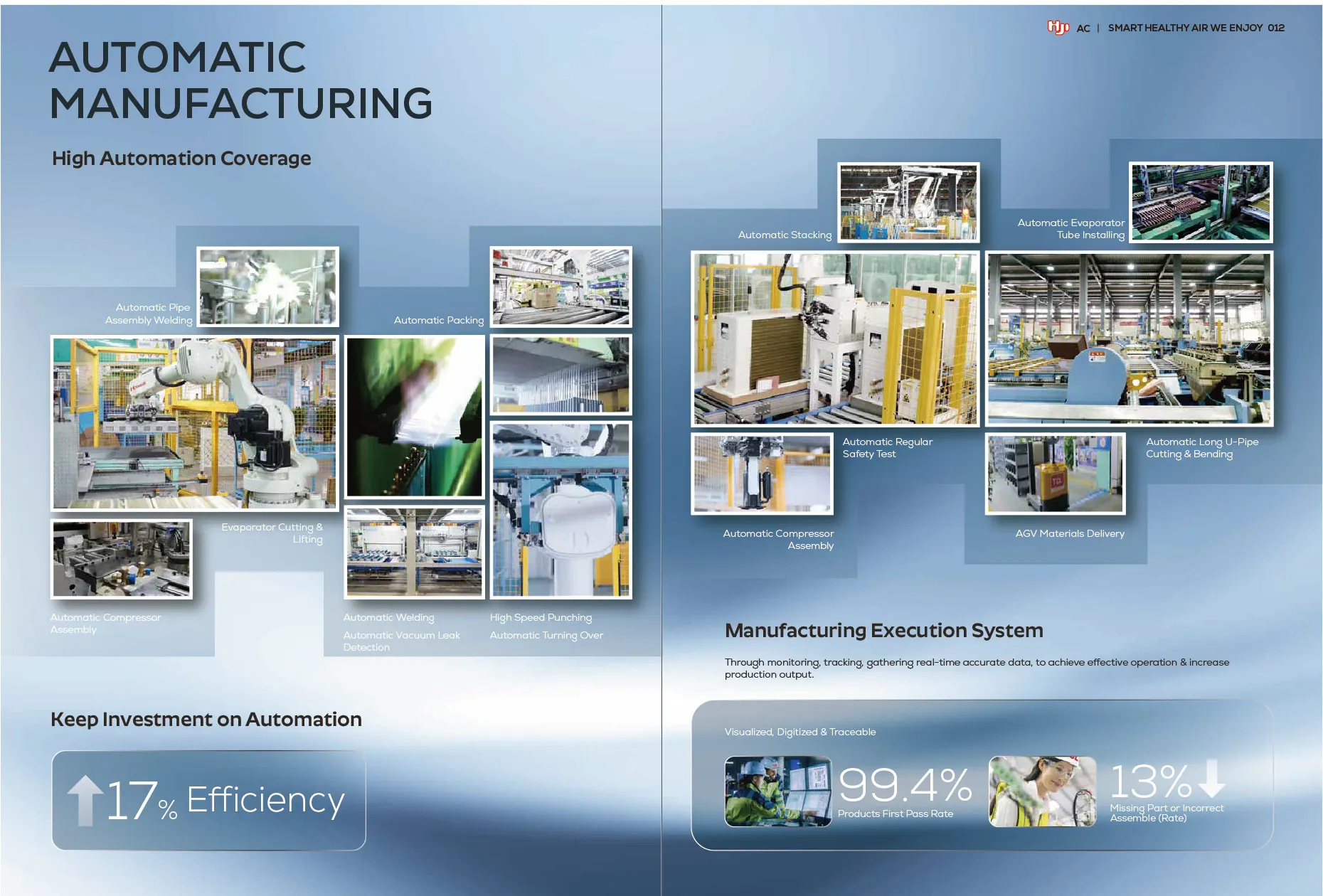 AUTOMATIC MANUFACTURING

High Automation Coverage

Automatic Pipe Assembly Welding

Automatic Packing

Evaporator Cutting & Lifting

Automatic Compressor Assembly

Automatic Welding

Automatic Vacuum Leak Detection

High Speed Punching

Automatic Turning Over

Keep Investment on Automation

17% Efficiency

AC | SMART HEALTHY AIR WE ENJOY 012

Automatic Stacking

Automatic Evaporator Tube Installing

Automatic Regular Safety Test

Automatic Long U-Pipe Cutting & Bending

Automatic Compressor Assembly

AGV Materials Delivery

Manufacturing Execution System

Through monitoring, tracking, gathering real-time accurate data, to achieve effective operation & increase production output.

Visualized, Digitized & Traceable

99.4%
Products First Pass Rate

13%
Missing Part or Incorrect Assemble (Rate)